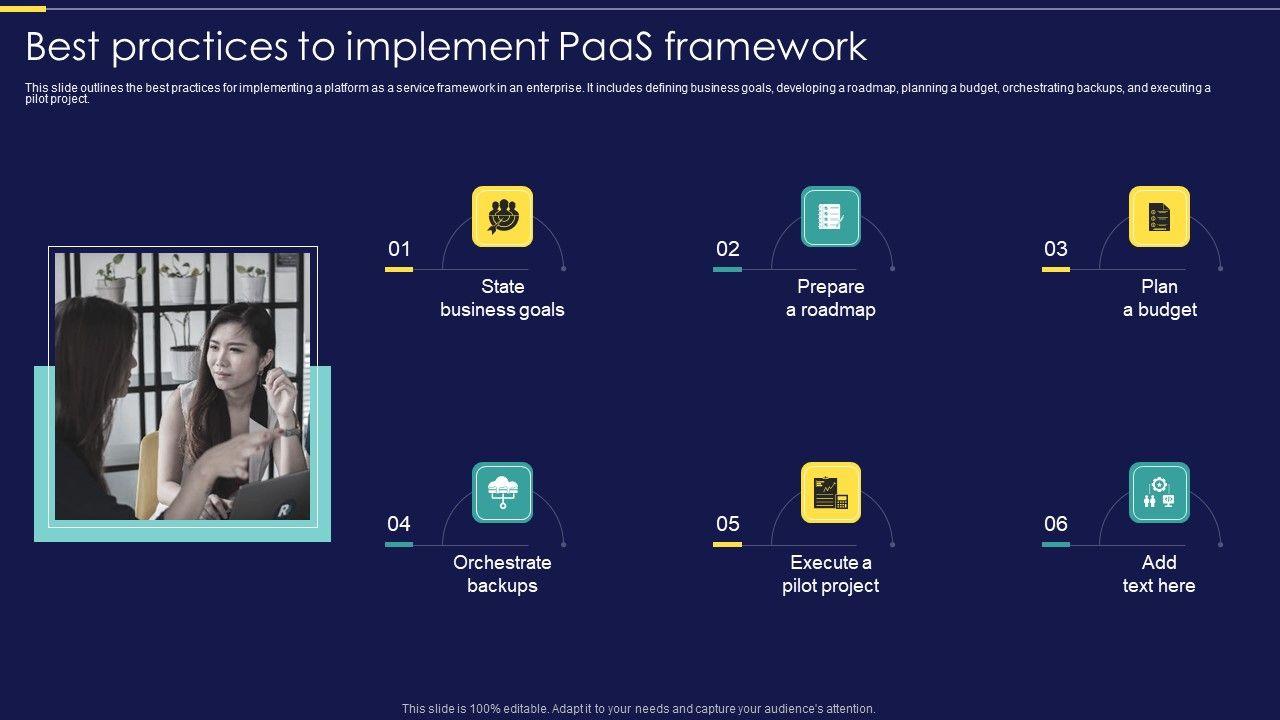 Best practices to implement PaaS framework

This slide outlines the best practices for implementing a platform as a service framework in an enterprise. It includes defining business goals, developing a roadmap, planning a budget, orchestrating backups, and executing a pilot project.

01
State business goals

02
Prepare a roadmap

03
Plan a budget

04
Orchestrate backups

05
Execute a pilot project

06
Add text here

This slide is 100% editable. Adapt it to your needs and capture your audience's attention.